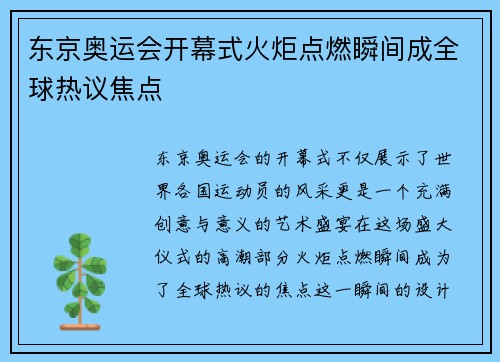 东京奥运会开幕式火炬点燃瞬间成全球热议焦点

东京奥运会的开幕式不仅展示了世界各国运动员的风采更是一个充满创意与意义的艺术盛宴在这场盛大仪式的高潮部分火炬点燃瞬间成为了全球热议的焦点这一瞬间的设计